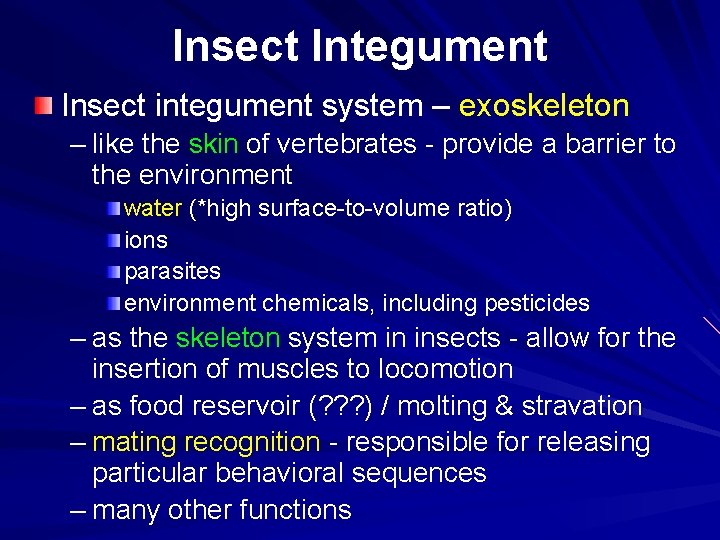 Insect Integument

• Insect integument system – exoskeleton

– like the skin of vertebrates - provide a barrier to the environment

• water (*high surface-to-volume ratio)
• ions
• parasites
• environment chemicals, including pesticides

– as the skeleton system in insects - allow for the insertion of muscles to locomotion

– as food reservoir (???) / molting & stravation

– mating recognition - responsible for releasing particular behavioral sequences

– many other functions